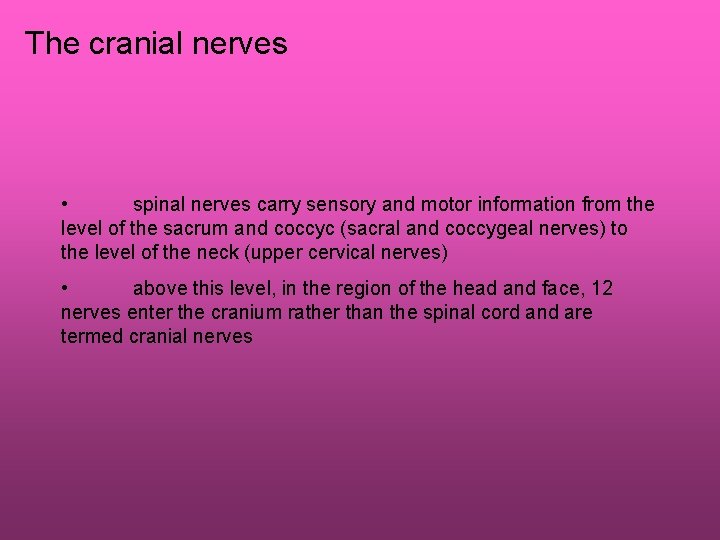 The cranial nerves

• spinal nerves carry sensory and motor information from the level of the sacrum and coccyc (sacral and coccygeal nerves) to the level of the neck (upper cervical nerves)

• above this level, in the region of the head and face, 12 nerves enter the cranium rather than the spinal cord and are termed cranial nerves